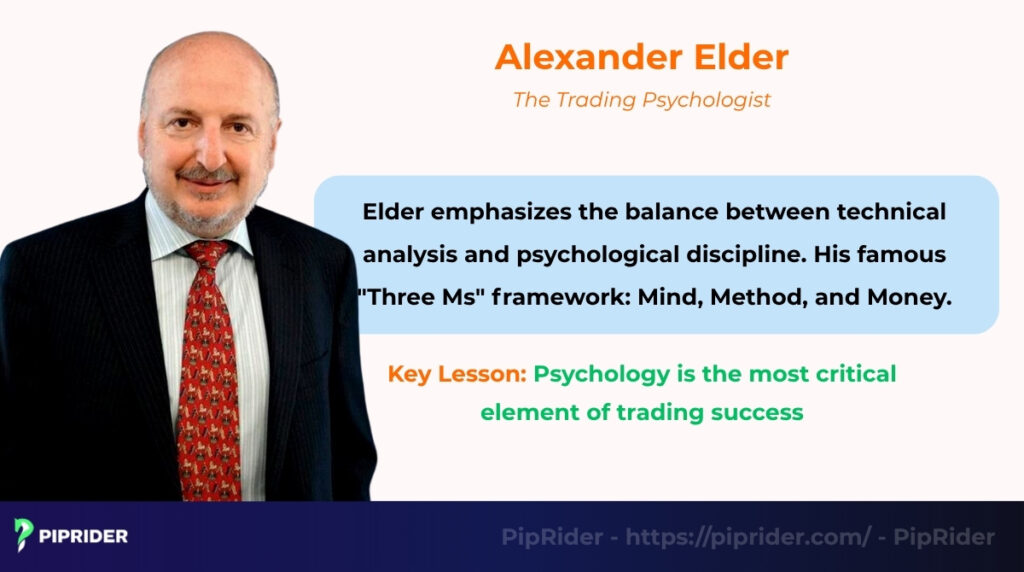 Alexander Elder

The Trading Psychologist

Elder emphasizes the balance between technical analysis and psychological discipline. His famous "Three Ms" framework: Mind, Method, and Money.

Key Lesson: Psychology is the most critical element of trading success

PIPRIDER

PipRider - https://piprider.com/ - PipRider